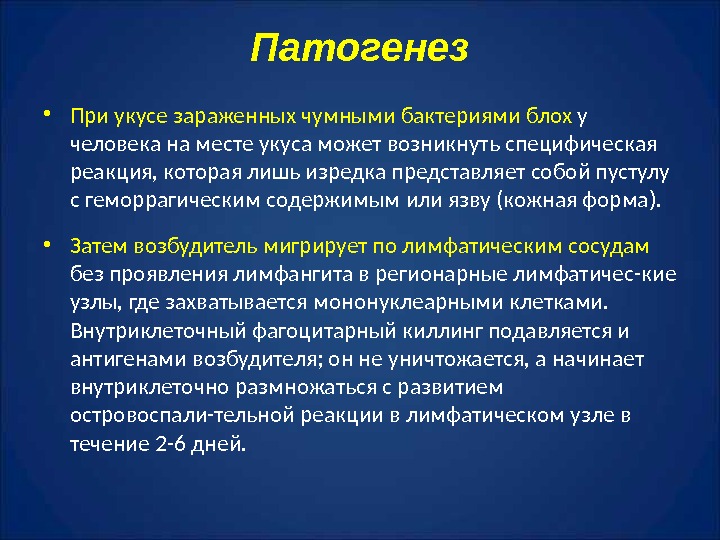 Патогенез

• При укусе зараженных чумными бактериями блох у человека на месте укуса может возникнуть специфическая реакция, которая лишь изредка представляет собой пустулу с геморрагическим содержимым или язву (кожная форма).

• Затем возбудитель мигрирует по лимфатическим сосудам без проявления лимфангита в регионарные лимфатичес-кие узлы, где захватывается мононуклеарными клетками. Внутриклеточный фагоцитарный киллинг подавляется и антигенами возбудителя; он не уничтожается, а начинает внутриклеточно размножаться с развитием островоспали-тельной реакции в лимфатическом узле в течение 2-6 дней.